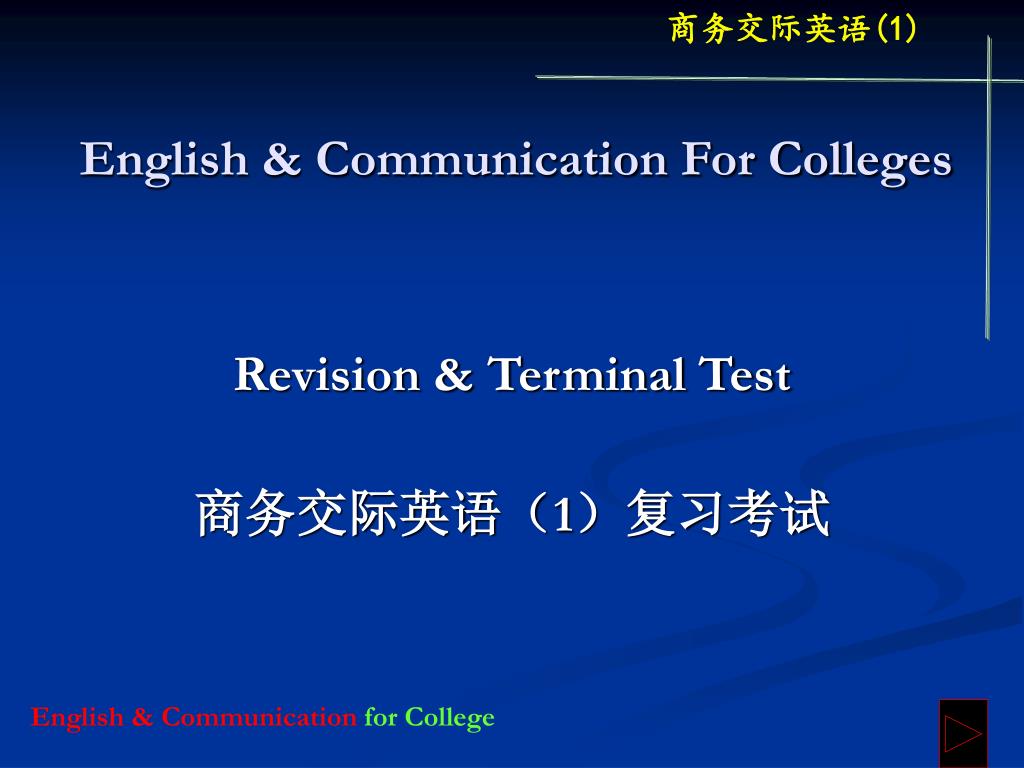 商务交际英语(1)

English & Communication For Colleges

Revision & Terminal Test

商务交际英语（1）复习考试

English & Communication for College